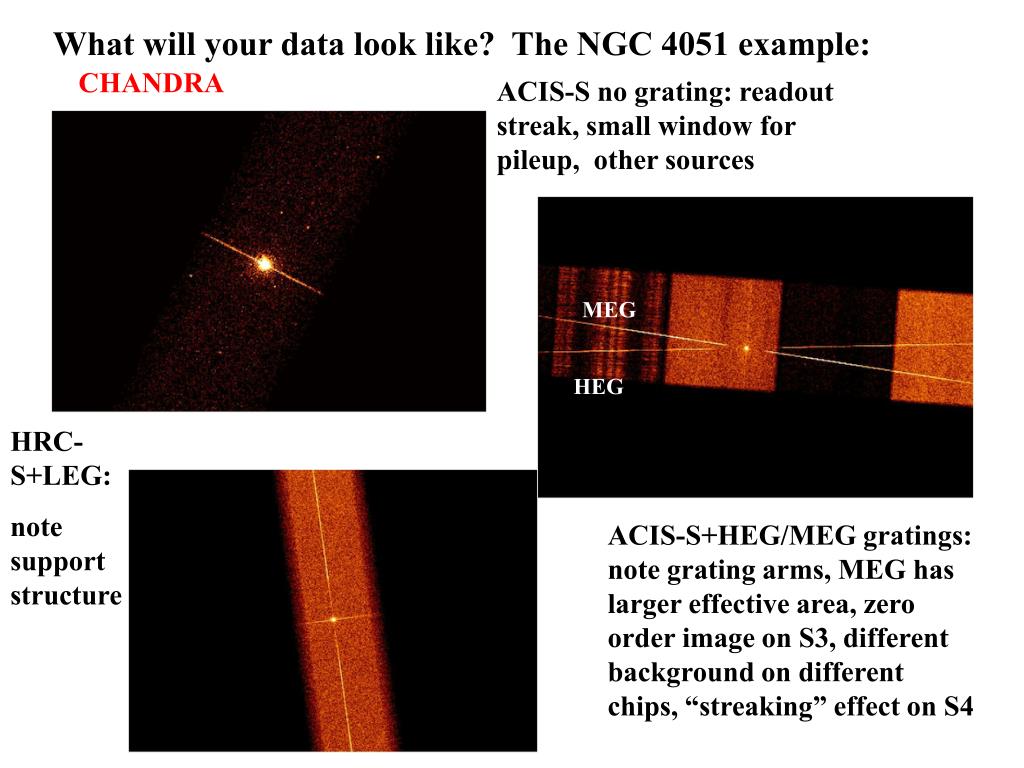 What will your data look like?  The NGC 4051 example:

CHANDRA

ACIS-S no grating: readout streak, small window for pileup,  other sources

MEG

HEG

HRC-S+LEG:

note support structure

ACIS-S+HEG/MEG gratings: note grating arms, MEG has larger effective area, zero order image on S3, different background on different chips, “streaking” effect on S4